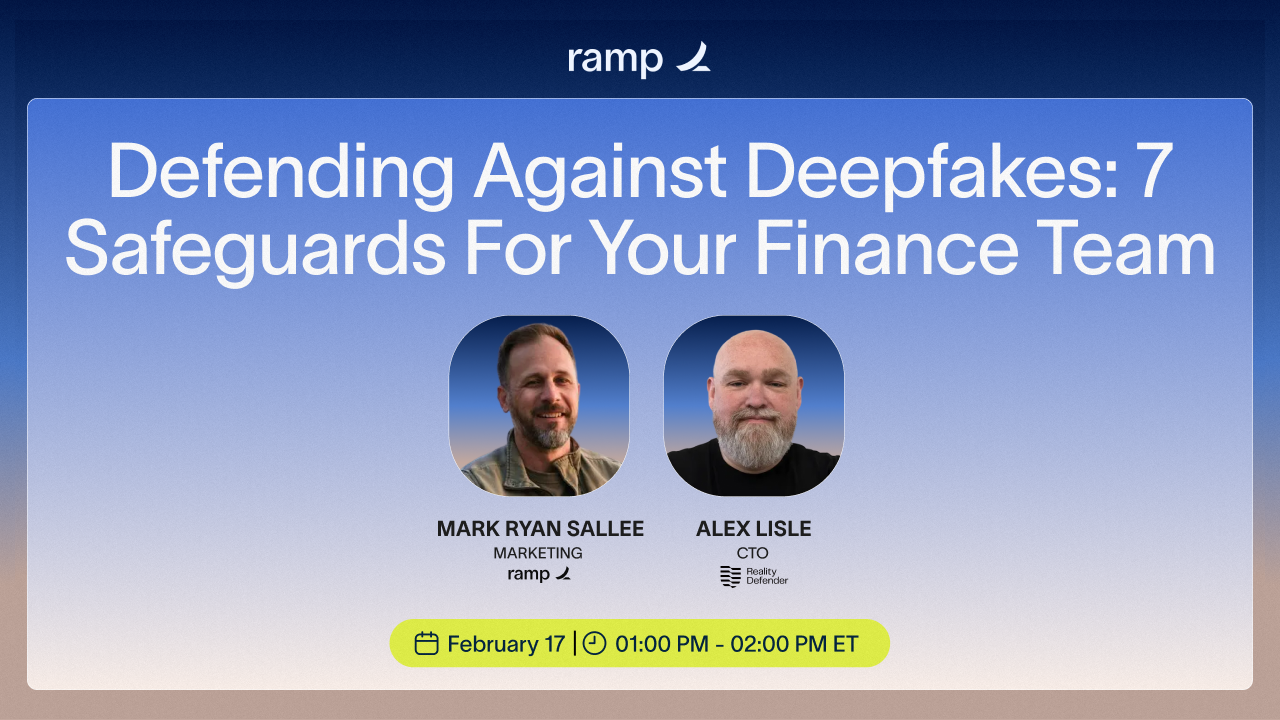 ramp

Defending Against Deepfakes: 7 Safeguards For Your Finance Team

MARK RYAN SALLEE
MARKETING
ramp

ALEX LISLE
CTO
Reality Defender

February 17 | 01:00 PM - 02:00 PM ET